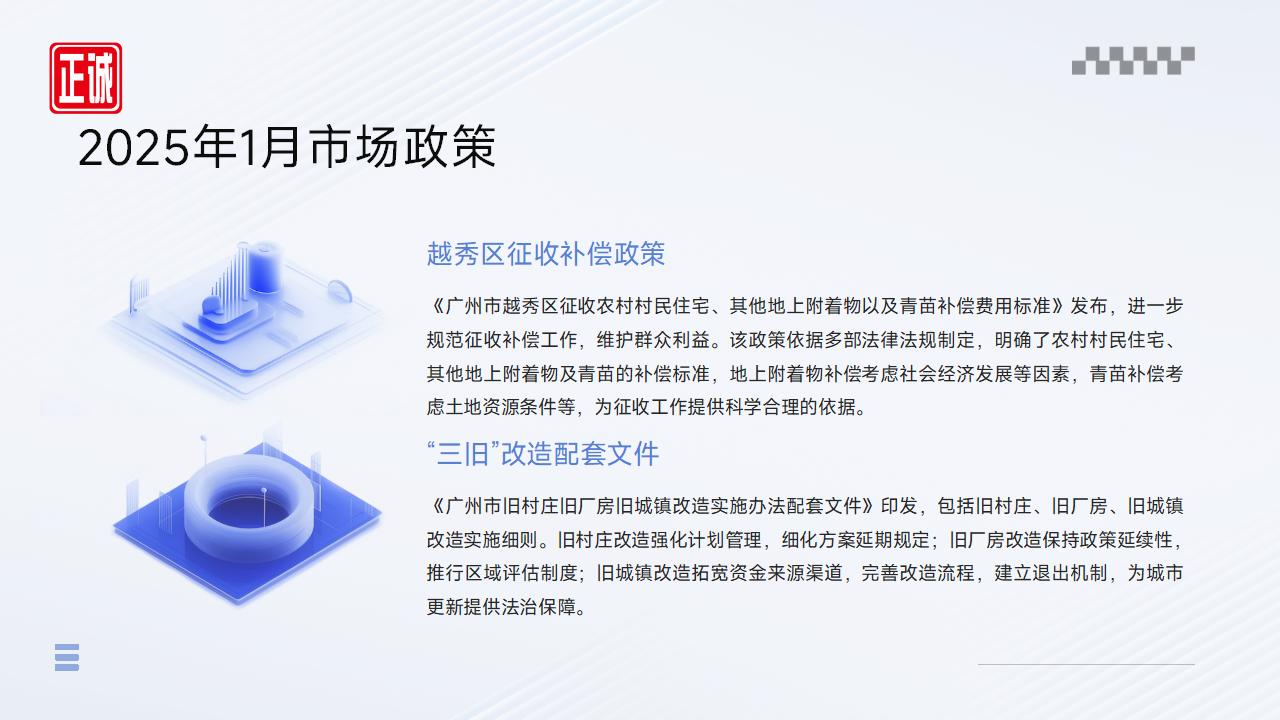 正诚

2025年1月市场政策

越秀区征收补偿政策

《广州市越秀区征收农村村民住宅、其他地上附着物以及青苗补偿费用标准》发布，进一步规范征收补偿工作，维护群众利益。该政策依据多部法律法规制定，明确了农村村民住宅、其他地上附着物及青苗的补偿标准，地上附着物补偿考虑社会经济发展等因素，青苗补偿考虑土地资源条件等，为征收工作提供科学合理的依据。

“三旧”改造配套文件

《广州市旧村庄旧厂房旧城镇改造实施办法配套文件》印发，包括旧村庄、旧厂房、旧城镇改造实施细则。旧村庄改造强化计划管理，细化方案延期规定；旧厂房改造保持政策延续性，推行区域评估制度；旧城镇改造拓宽资金来源渠道，完善改造流程，建立退出机制，为城市更新提供法治保障。